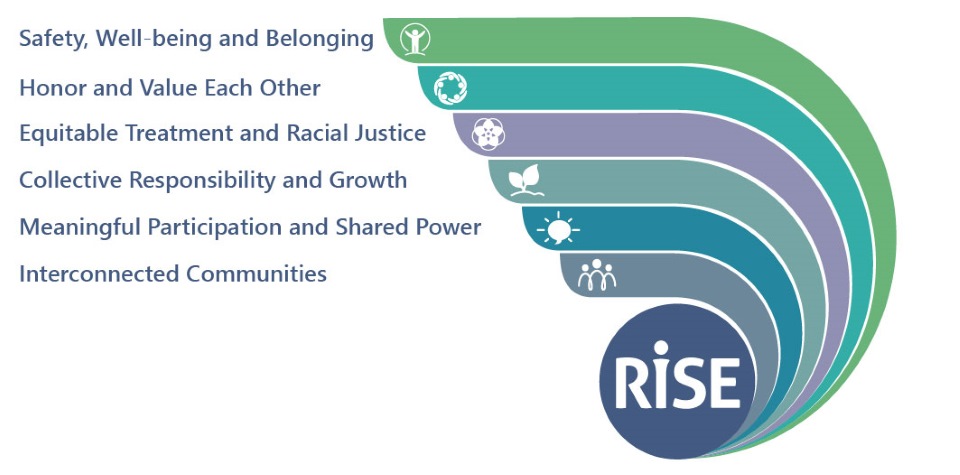 Safety, Well-being and Belonging
Honor and Value Each Other
Equitable Treatment and Racial Justice
Collective Responsibility and Growth
Meaningful Participation and Shared Power
Interconnected Communities

RiSE